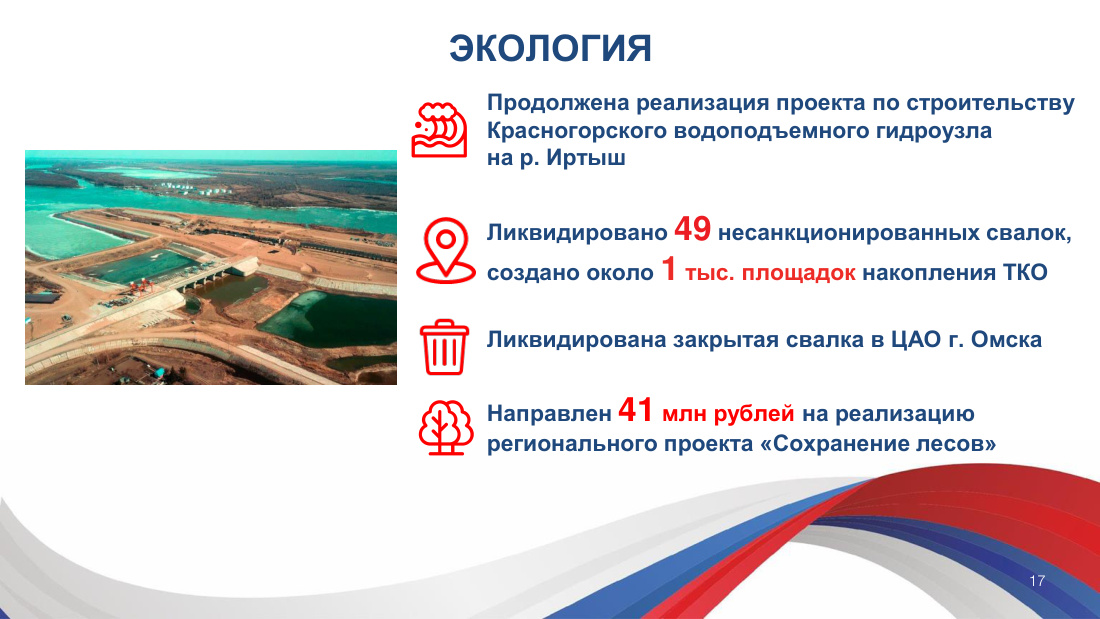 ЭКОЛОГИЯ

Продолжена реализация проекта по строительству Красногорского водоподъемного гидроузла на р. Иртыш

Ликвидировано 49 несанкционированных свалок, создано около 1 тыс. площадок накопления ТКО

Ликвидирована закрытая свалка в ЦАО г. Омска

Направлен 41 млн рублей на реализацию регионального проекта «Сохранение лесов»

17